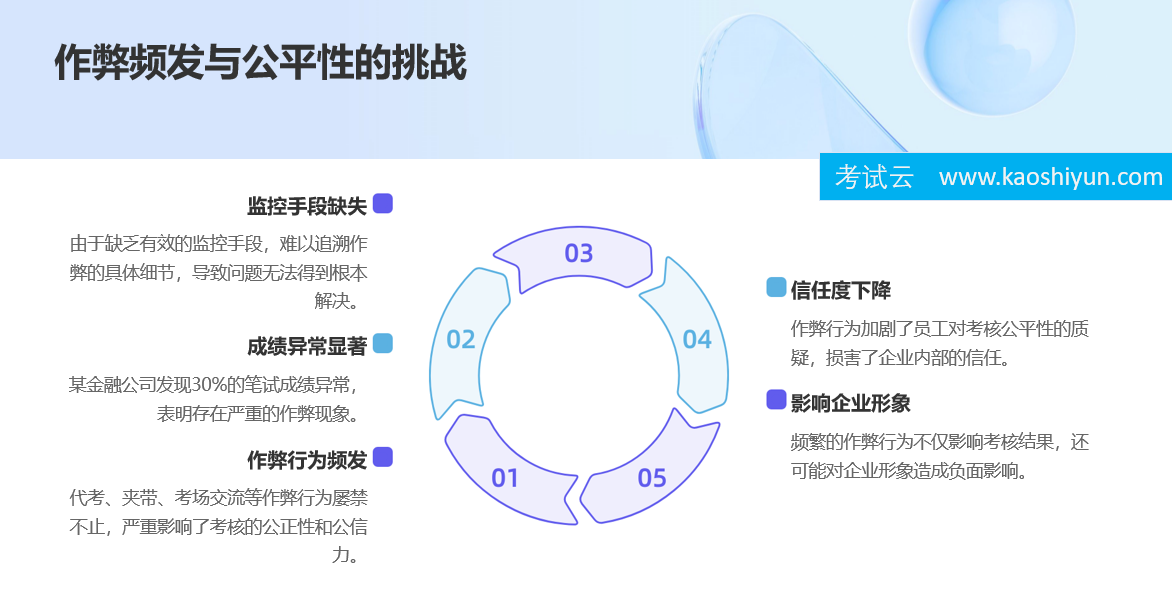 作弊频发与公平性的挑战

考试云 www.kaoshiyun.com

监控手段缺失

由于缺乏有效的监控手段，难以追溯作弊的具体细节，导致问题无法得到根本解决。

成绩异常显著

某金融公司发现30%的笔试成绩异常，表明存在严重的作弊现象。

作弊行为频发

代考、夹带、考场交流等作弊行为屡禁不止，严重影响了考核的公正性和公信力。

03

02

04

01

05

信任度下降

作弊行为加剧了员工对考核公平性的质疑，损害了企业内部的信任。

影响企业形象

频繁的作弊行为不仅影响考核结果，还可能对企业形象造成负面影响。